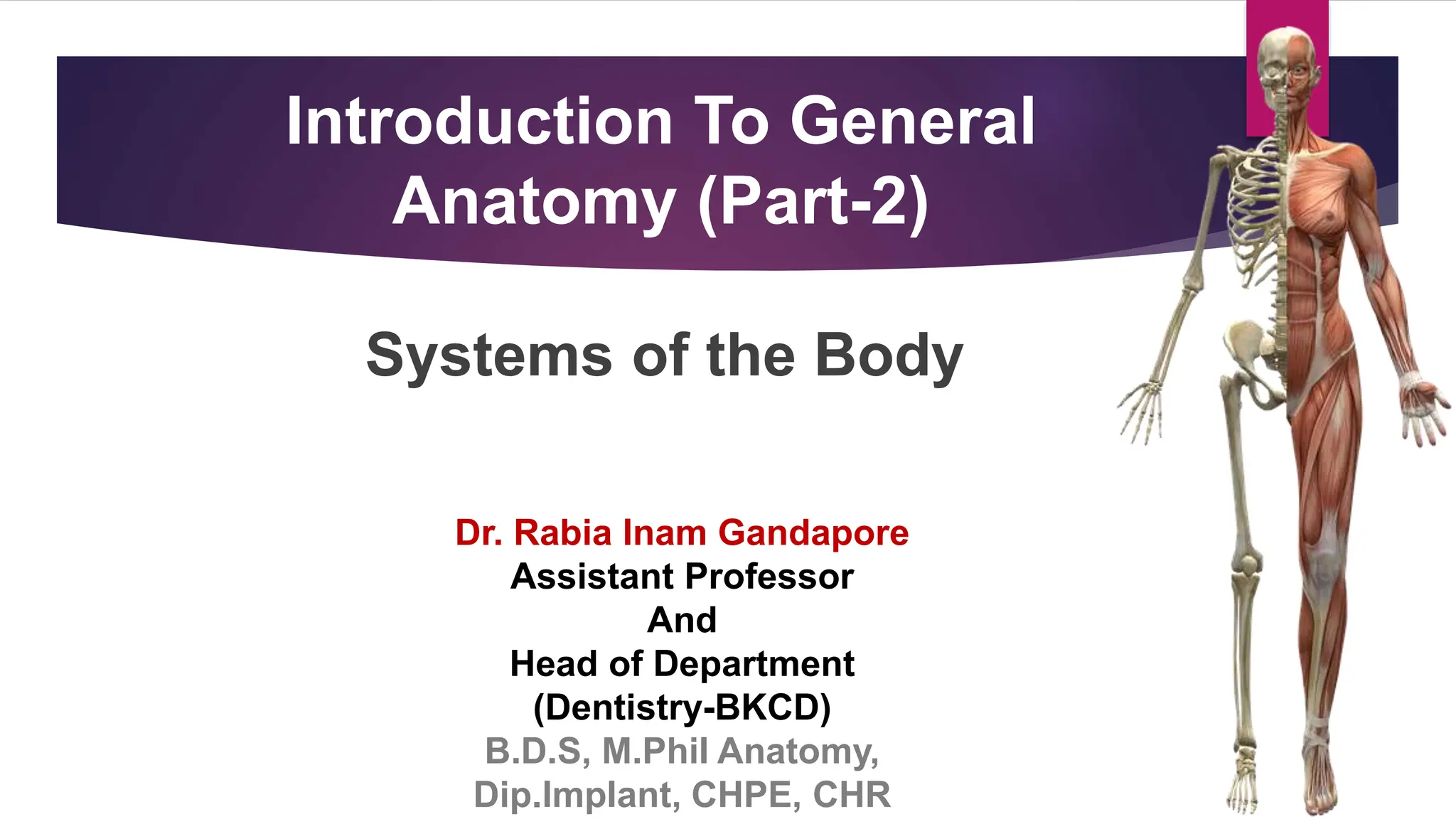 Introduction To General Anatomy (Part-2)

Systems of the Body

Dr. Rabia Inam Gandapore
Assistant Professor
And
Head of Department
(Dentistry-BKCD)
B.D.S, M.Phil Anatomy,
Dip.Implant, CHPE, CHR